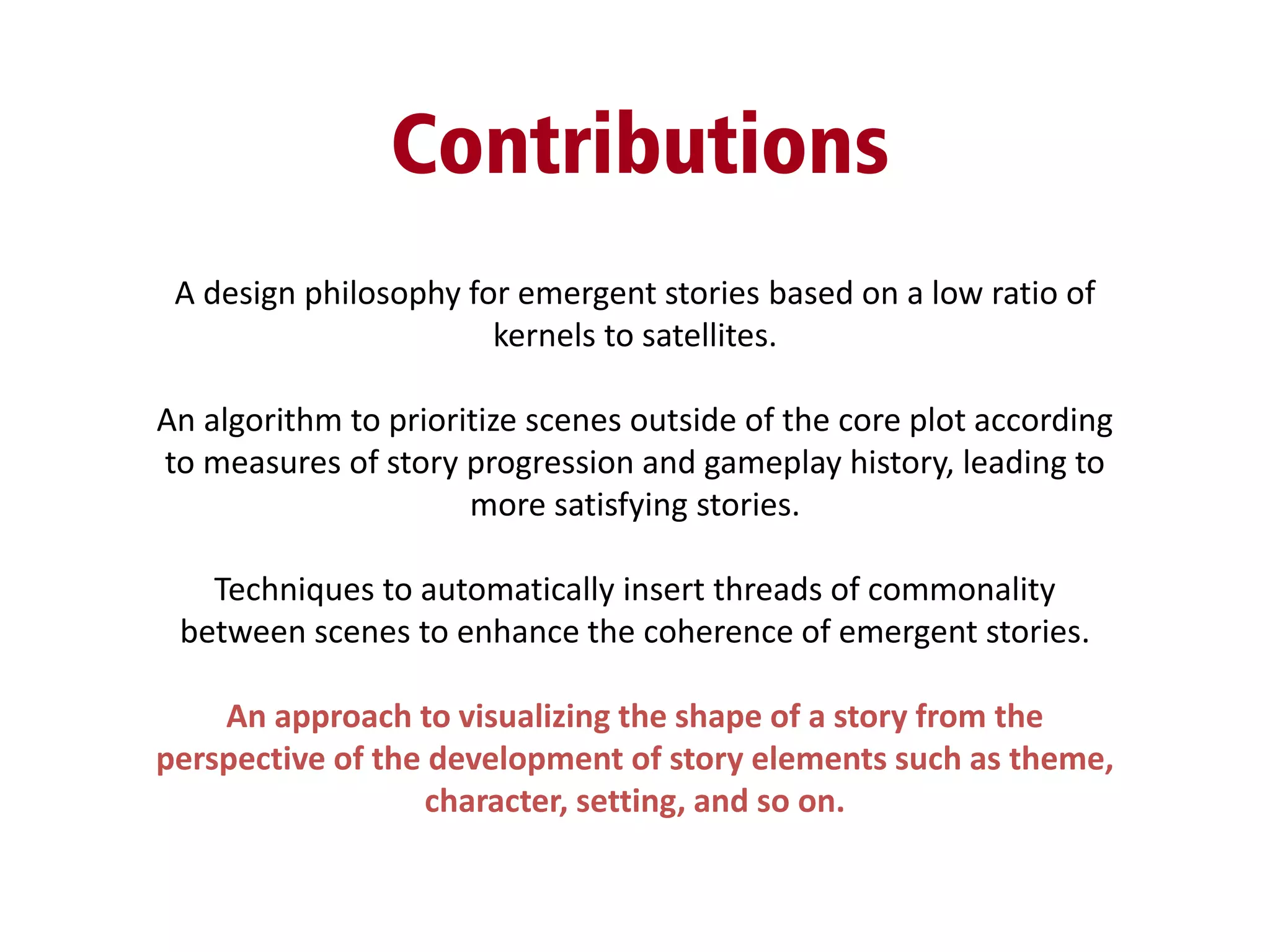 Contributions

A design philosophy for emergent stories based on a low ratio of kernels to satellites.

An algorithm to prioritize scenes outside of the core plot according to measures of story progression and gameplay history, leading to more satisfying stories.

Techniques to automatically insert threads of commonality between scenes to enhance the coherence of emergent stories.

An approach to visualizing the shape of a story from the perspective of the development of story elements such as theme, character, setting, and so on.